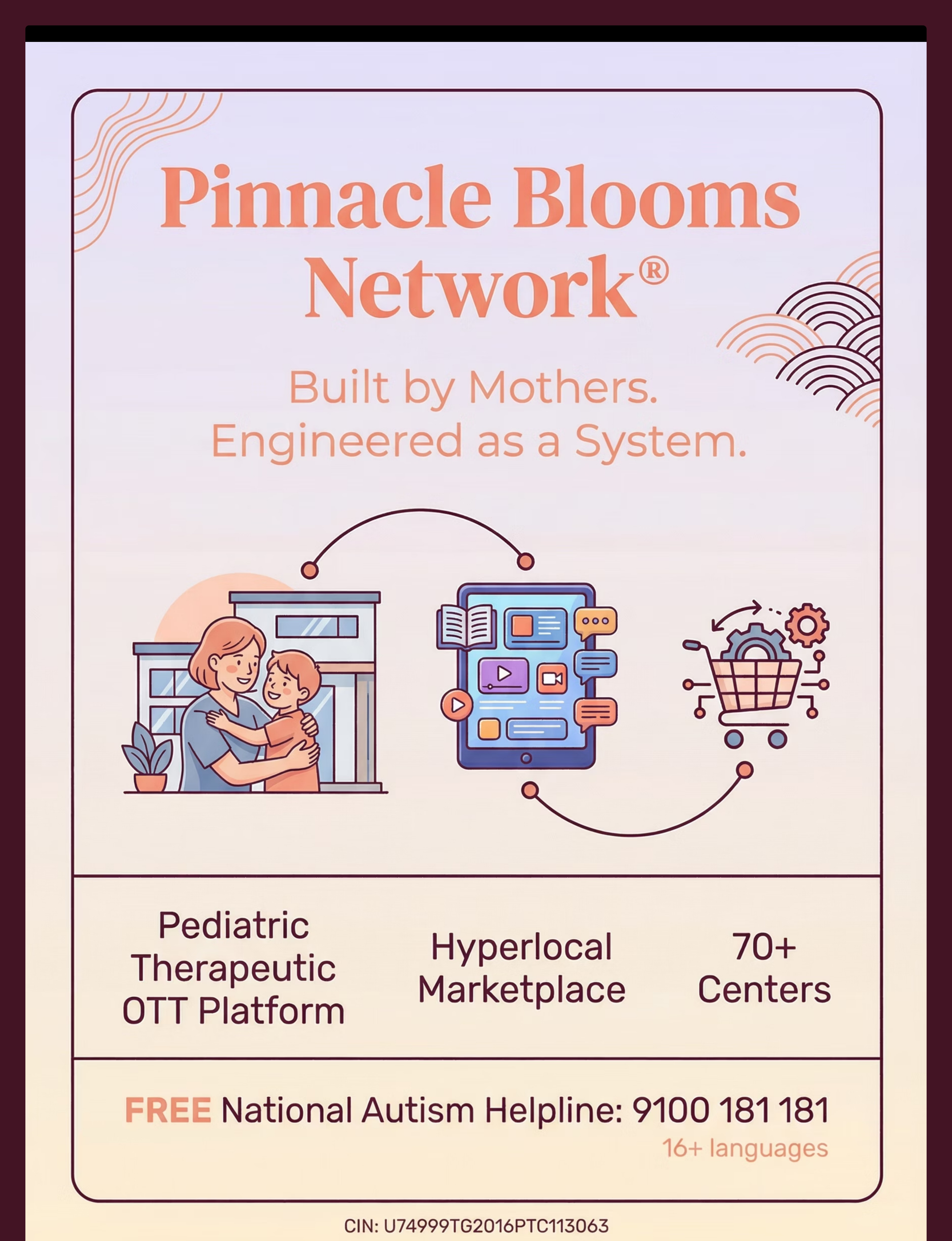 Pinnacle Blooms Network®

Built by Mothers. Engineered as a System.

Pediatric Therapeutic OTT Platform

Hyperlocal Marketplace

70+ Centers

FREE National Autism Helpline: 9100 181 181
16+ languages

CIN: U74999TG2016PTC113063